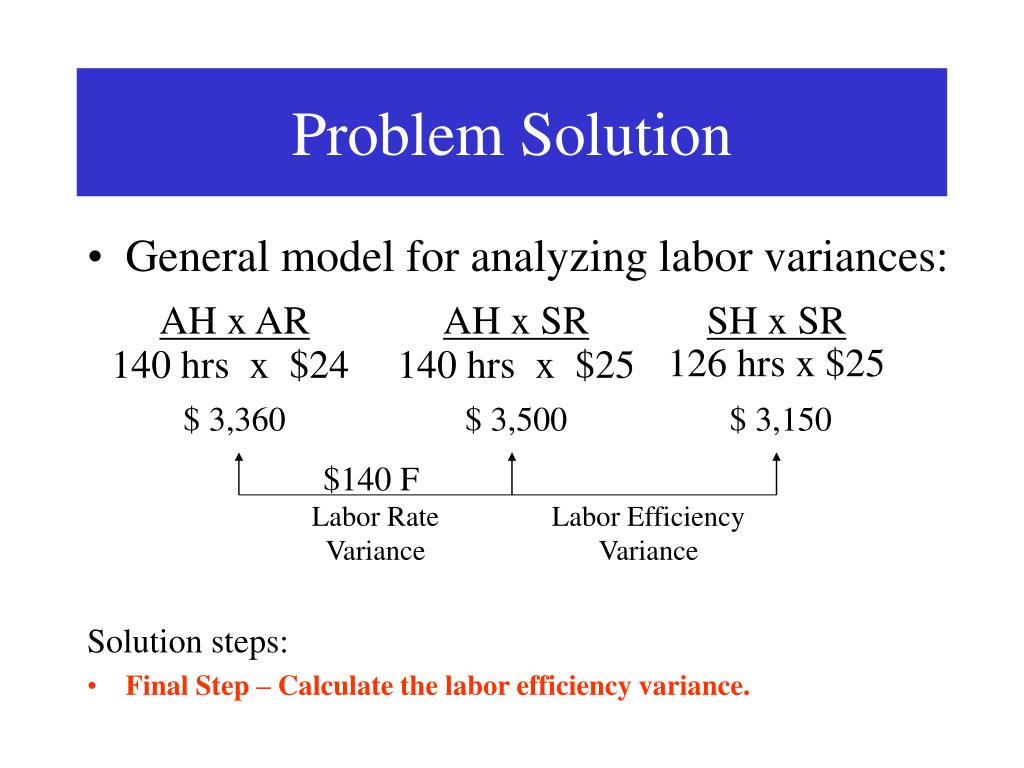 Problem Solution

• General model for analyzing labor variances:

AH x AR
140 hrs x \$24
\$ 3,360

AH x SR
140 hrs x \$25
\$ 3,500

SH x SR
126 hrs x \$25
\$ 3,150

\$140 F
Labor Rate Variance

Labor Efficiency Variance

Solution steps:

• Final Step – Calculate the labor efficiency variance.